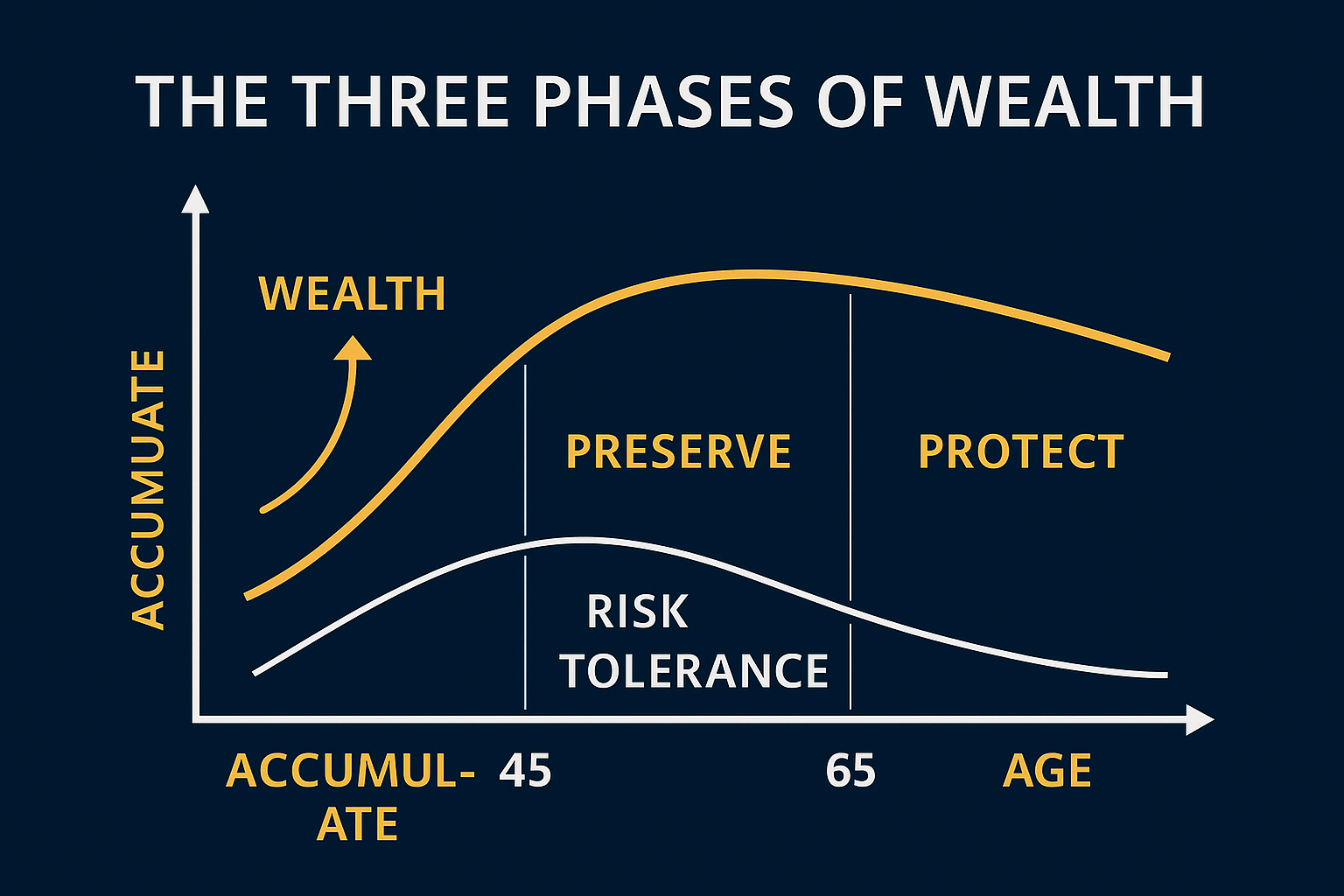 THE THREE PHASES OF WEALTH

ACCUMUATE

WEALTH

PRESERVE

PROTECT

RISK TOLERANCE

ACCUMUL-ATE 45

65

AGE